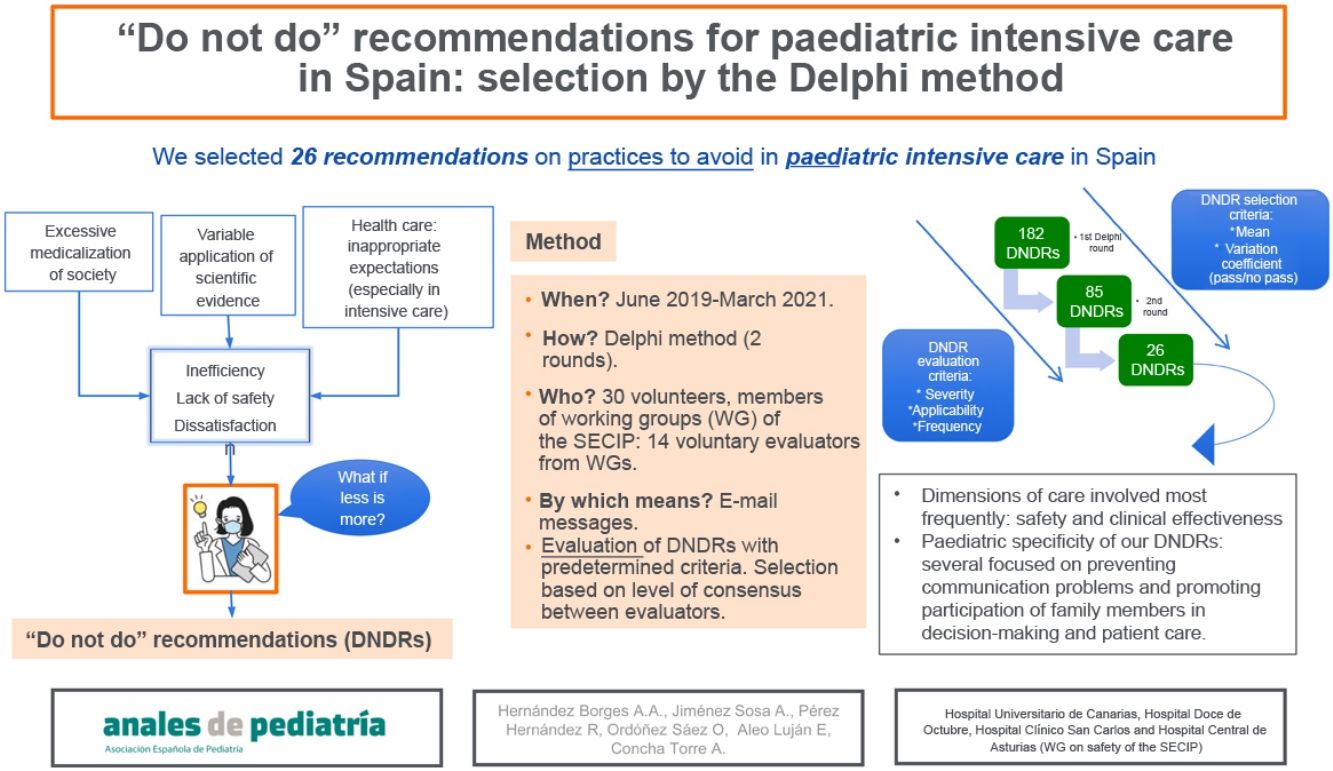 “Do not do” recommendations for paediatric intensive care in Spain: selection by the Delphi method

We selected 26 recommendations on practices to avoid in paediatric intensive care in Spain

Excessive medicalization of society

Variable application of scientific evidence

Health care: inappropriate expectations (especially in intensive care)

Inefficiency
Lack of safety
Dissatisfaction

What if less is more?

“Do not do” recommendations (DNDRs)

Method

• When? June 2019-March 2021.
• How? Delphi method (2 rounds).
• Who? 30 volunteers, members of working groups (WG) of the SECIP: 14 voluntary evaluators from WGs.
• By which means? E-mail messages.
• Evaluation of DNDRs with predetermined criteria. Selection based on level of consensus between evaluators.

182 DNDRs

• 1st Delphi round

85 DNDRs

• 2nd round

26 DNDRs

DNDR selection criteria:
*Mean
* Variation coefficient (pass/no pass)

DNDR evaluation criteria:
* Severity
*Applicability
*Frequency

• Dimensions of care involved most frequently: safety and clinical effectiveness
• Paediatric specificity of our DNDRs: several focused on preventing communication problems and promoting participation of family members in decision-making and patient care.

anales de pediatría
Asociación Española de Pediatría

Hernández Borges A.A., Jiménez Sosa A., Pérez Hernández R, Ordóñez Sáez O, Aleo Luján E, Concha Torre A.

Hospital Universitario de Canarias, Hospital Doce de Octubre, Hospital Clínico San Carlos and Hospital Central de Asturias (WG on safety of the SECIP)